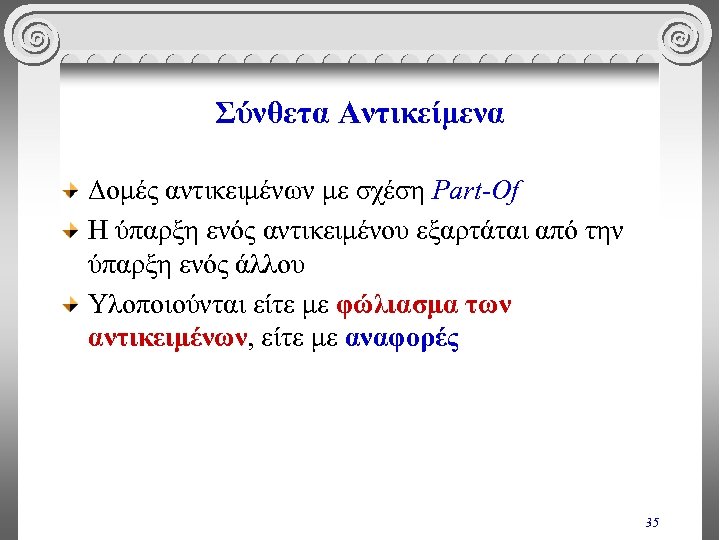 Σύνθετα Αντικείμενα

Δομές αντικειμένων με σχέση Part-Of

Η ύπαρξη ενός αντικειμένου εξαρτάται από την ύπαρξη ενός άλλου

Υλοποιούνται είτε με φώλιασμα των αντικειμένων, είτε με αναφορές

35